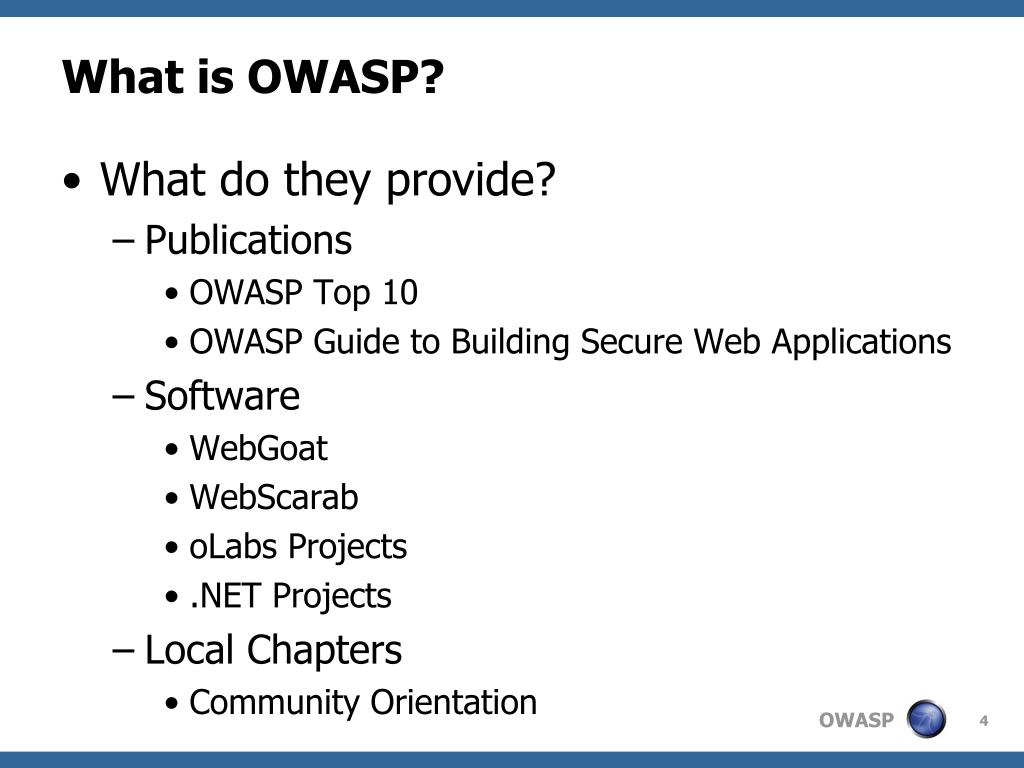 What is OWASP?

• What do they provide?
– Publications
• OWASP Top 10
• OWASP Guide to Building Secure Web Applications
– Software
• WebGoat
• WebScarab
• oLabs Projects
• .NET Projects
– Local Chapters
• Community Orientation

OWASP

4